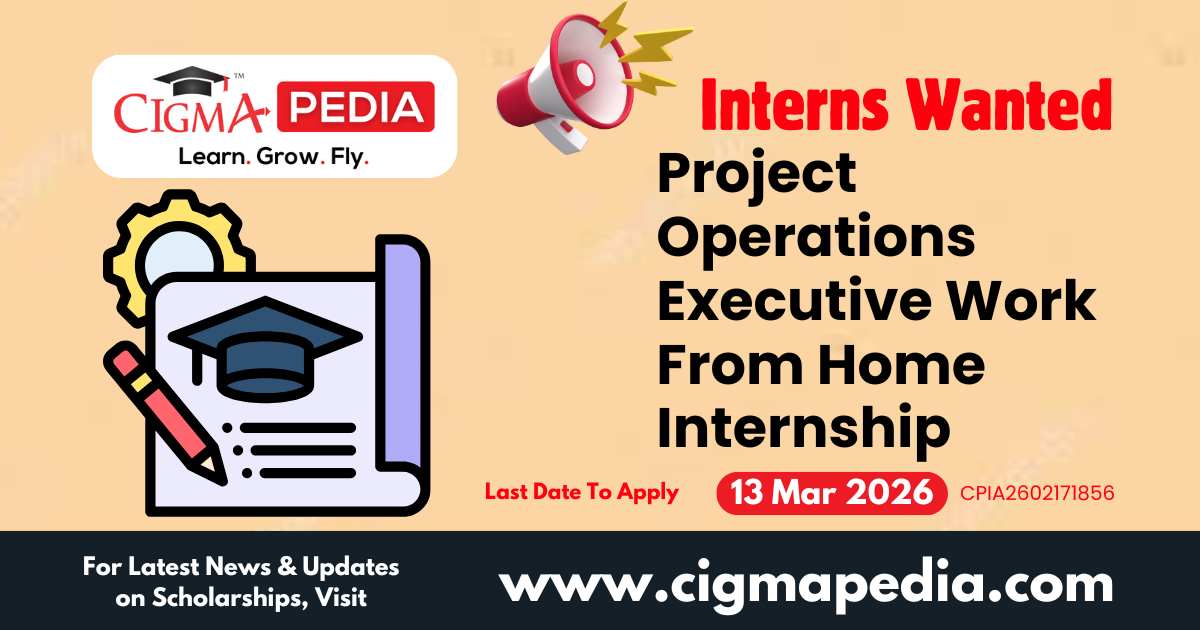 CIGMA PEDIA™
Learn. Grow. Fly.

Interns Wanted

Project Operations Executive Work From Home Internship

Last Date To Apply 13 Mar 2026 CPIA2602171856

For Latest News & Updates on Scholarships, Visit

www.cigmapedia.com